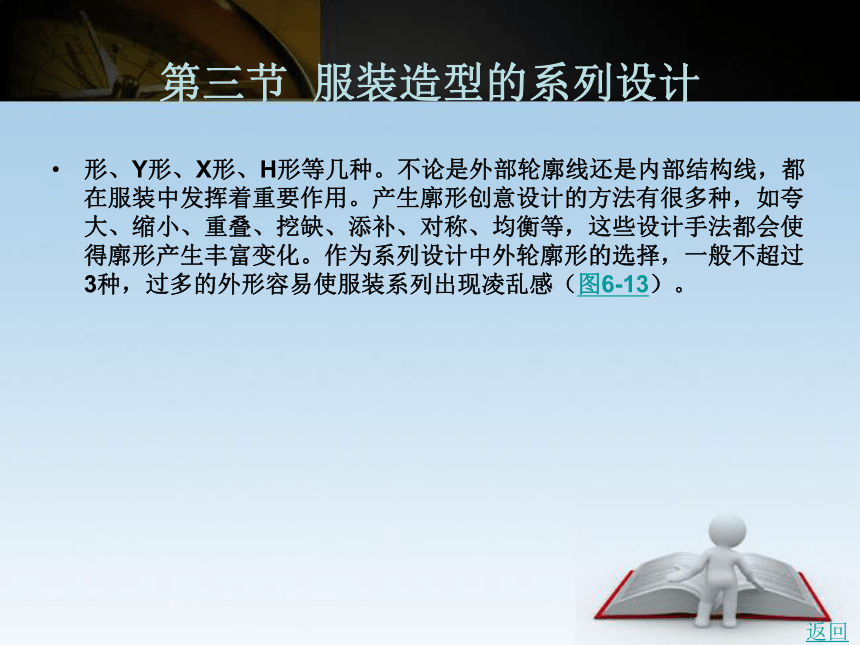 第三节 服装造型的系列设计

• 形、Y形、X形、H形等几种。不论是外部轮廓线还是内部结构线，都在服装中发挥着重要作用。产生廓形创意设计的方法有很多种，如夸大、缩小、重叠、挖缺、添补、对称、均衡等，这些设计手法都会使得廓形产生丰富变化。作为系列设计中外轮廓形的选择，一般不超过3种，过多的外形容易使服装系列出现凌乱感（图6-13）。

返回